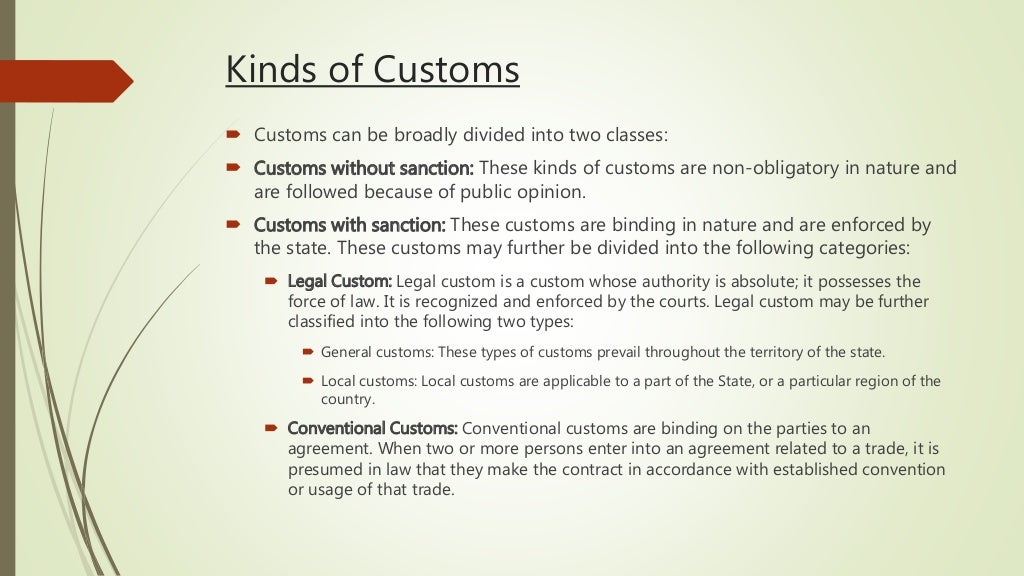 Kinds of Customs

Customs can be broadly divided into two classes:

Customs without sanction: These kinds of customs are non-obligatory in nature and are followed because of public opinion.

Customs with sanction: These customs are binding in nature and are enforced by the state. These customs may further be divided into the following categories:

Legal Custom: Legal custom is a custom whose authority is absolute; it possesses the force of law. It is recognized and enforced by the courts. Legal custom may be further classified into the following two types:

General customs: These types of customs prevail throughout the territory of the state.

Local customs: Local customs are applicable to a part of the State, or a particular region of the country.

Conventional Customs: Conventional customs are binding on the parties to an agreement. When two or more persons enter into an agreement related to a trade, it is presumed in law that they make the contract in accordance with established convention or usage of that trade.